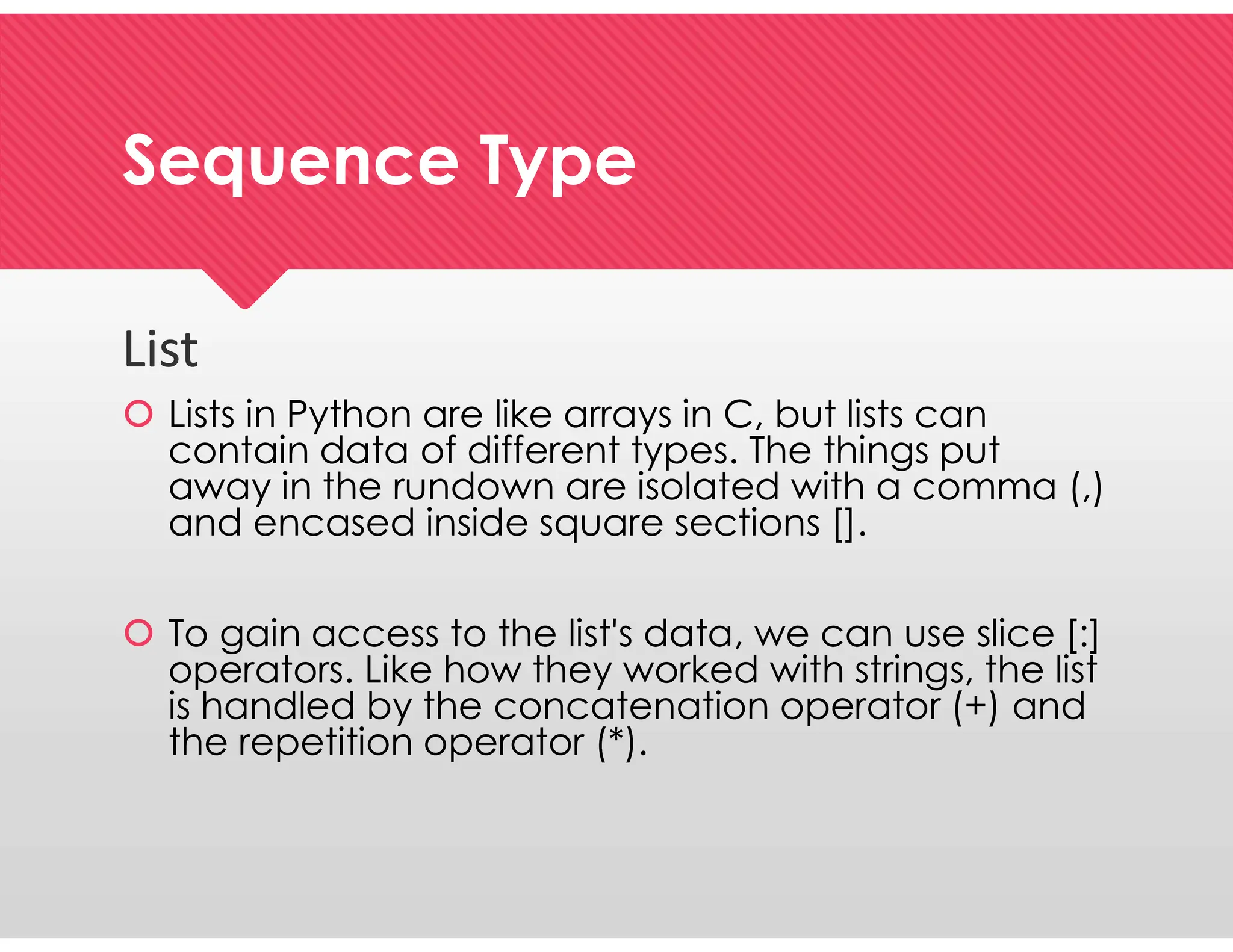 Sequence Type

List

Lists in Python are like arrays in C, but lists can contain data of different types. The things put away in the rundown are isolated with a comma (,) and encased inside square sections [].

To gain access to the list's data, we can use slice [:] operators. Like how they worked with strings, the list is handled by the concatenation operator (+) and the repetition operator (*).